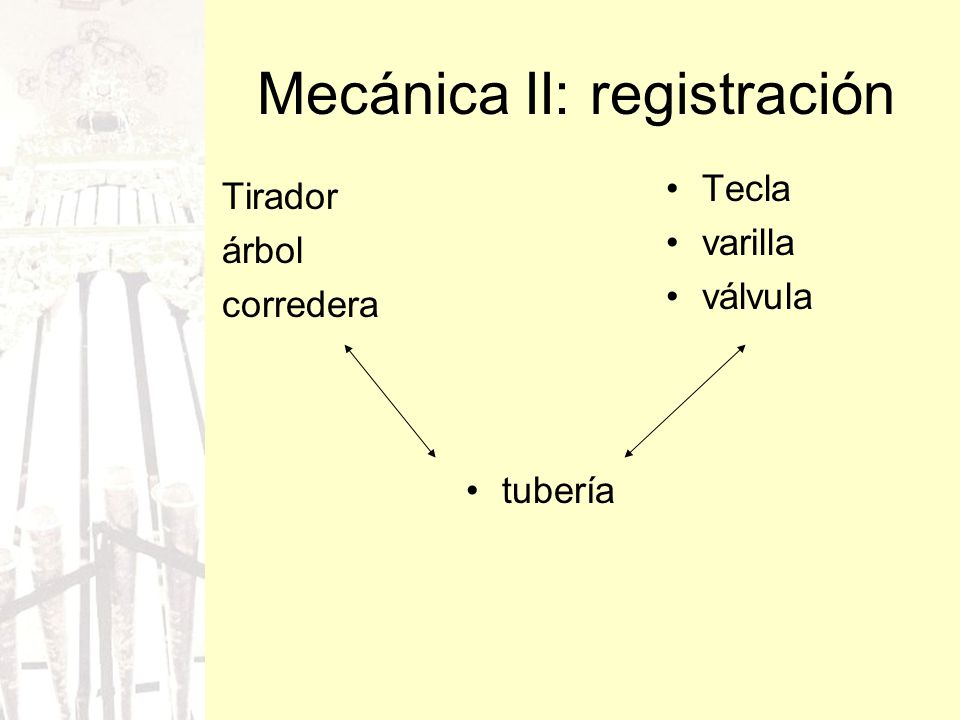 Mecánica II: registración

Tirador
árbol
corredera

• Tecla
• varilla
• válvula

• tubería